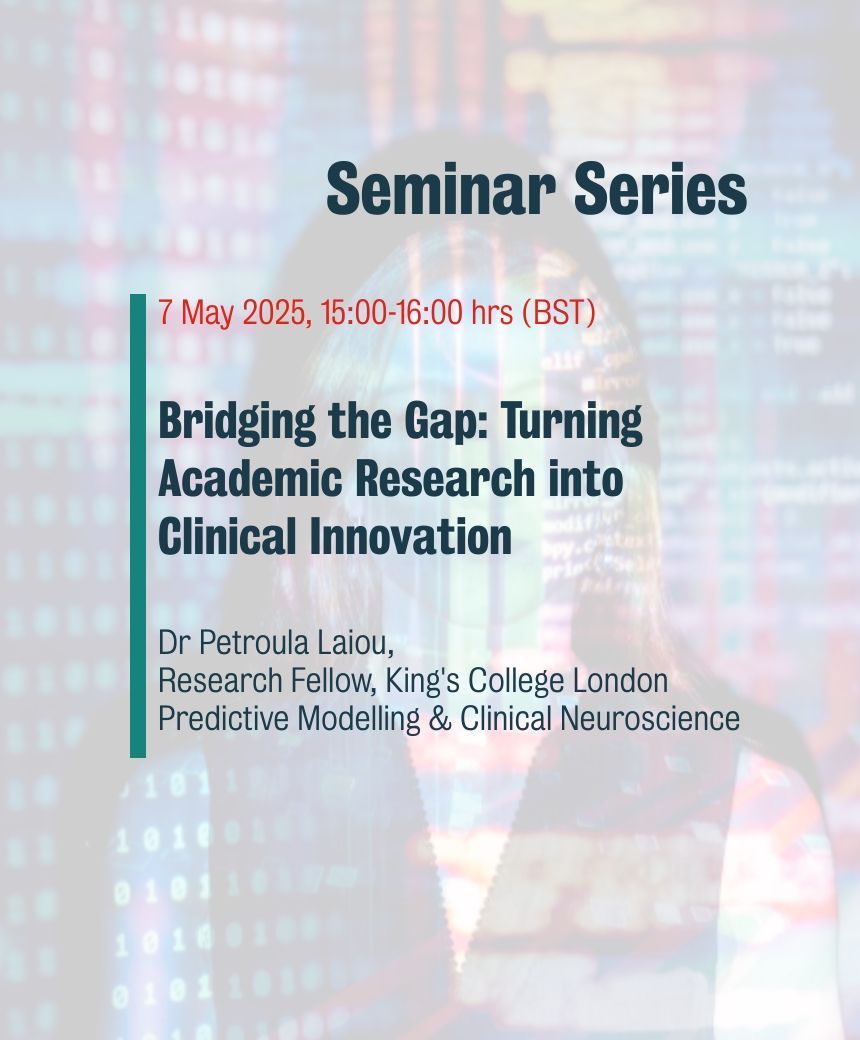 Seminar Series

7 May 2025, 15:00-16:00 hrs (BST)

Bridging the Gap: Turning Academic Research into Clinical Innovation

Dr Petroula Laiou,
Research Fellow, King's College London
Predictive Modelling & Clinical Neuroscience